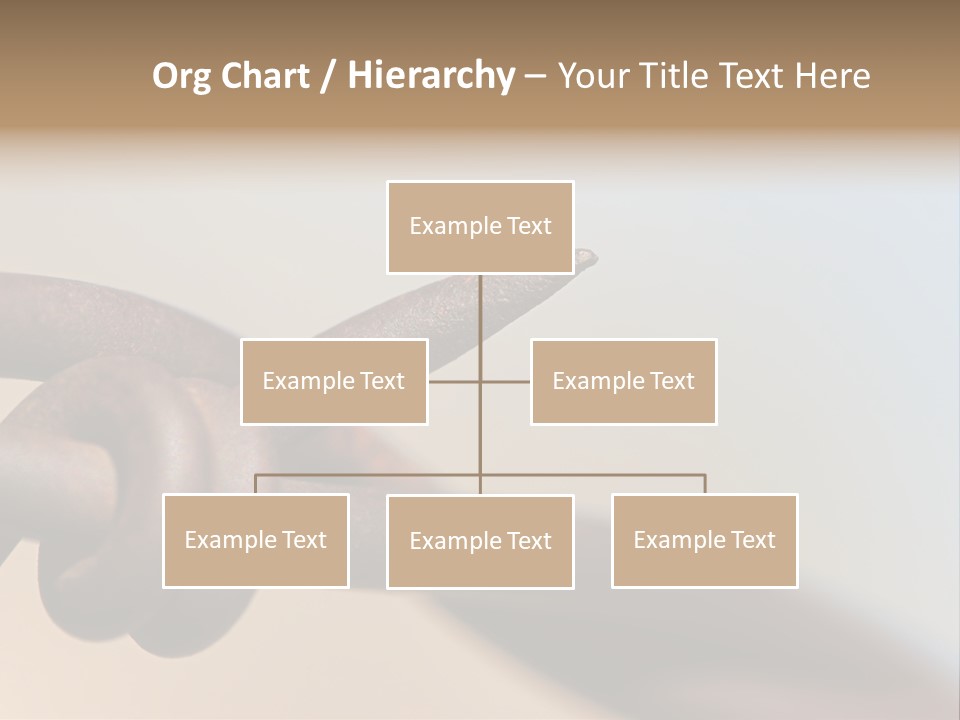 Org Chart / Hierarchy – Your Title Text Here

Example Text

Example Text

Example Text

Example Text

Example Text

Example Text